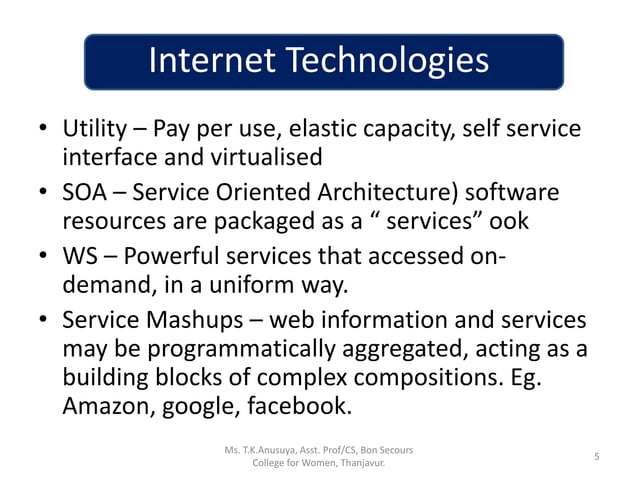 Internet Technologies

• Utility – Pay per use, elastic capacity, self service interface and virtualised
• SOA – Service Oriented Architecture) software resources are packaged as a “ services” ook
• WS – Powerful services that accessed on-demand, in a uniform way.
• Service Mashups – web information and services may be programmatically aggregated, acting as a building blocks of complex compositions. Eg. Amazon, google, facebook.

Ms. T.K.Anusuya, Asst. Prof/CS, Bon Secours College for Women, Thanjavur.

5